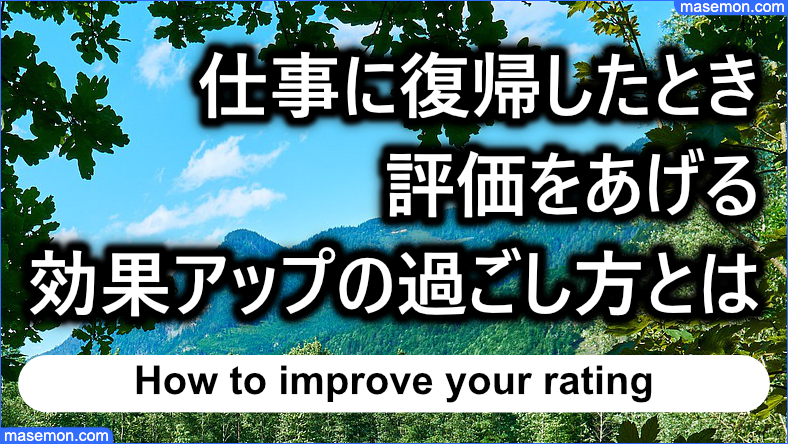 masemon.com

仕事に復帰したとき
評価をあげる
効果アップの過ごし方とは

How to improve your rating

masemon.com